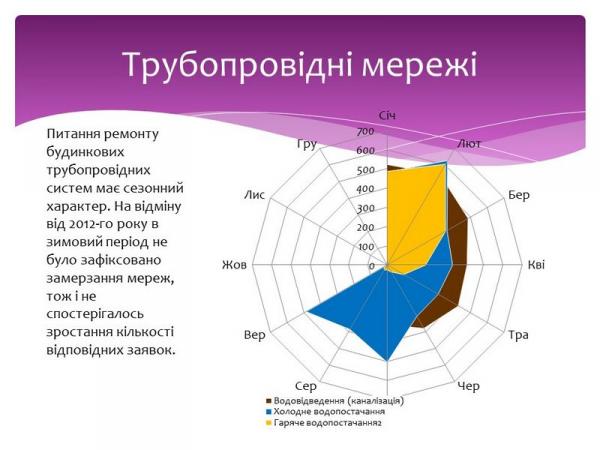 Трубопровідні мережі

Питання ремонту будинкових трубопровідних систем має сезонний характер. На відміну від 2012-го року в зимовий період не було зафіксовано замерзання мереж, тож і не спостерігалось зростання кількості відповідних заявок.

Січ
Лют
Бер
Кві
Тра
Чер
Сер
Вер
Жов
Лис
Гру
700
600
500
400
300
200
100
0

Водовідведення (каналізація)
Холодне водопостачання
Гаряче водопостачання2